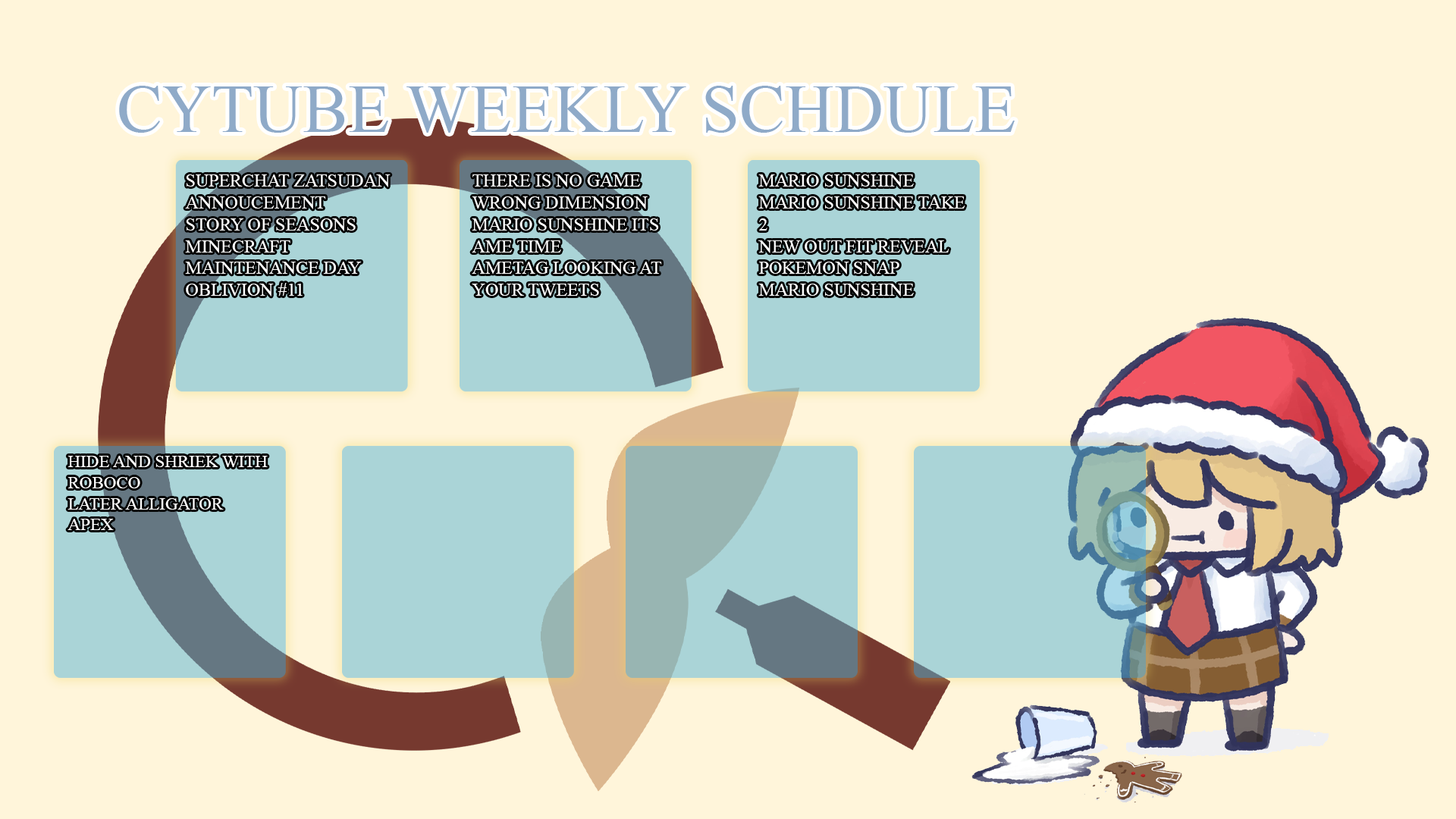 CYTUBE WEEKLY SCHDULE

SUPERCHAT ZATSUDAN
ANNOUCEMENT
STORY OF SEASONS
MINECRAFT
MAINTENANCE DAY
OBLIVION #11

THERE IS NO GAME
WRONG DIMENSION
MARIO SUNSHINE ITS
AME TIME
AMETAG LOOKING AT
YOUR TWEETS

MARIO SUNSHINE
MARIO SUNSHINE TAKE
2
NEW OUT FIT REVEAL
POKEMON SNAP
MARIO SUNSHINE

HIDE AND SHRIEK WITH
ROBOCO
LATER ALLIGATOR
APEX